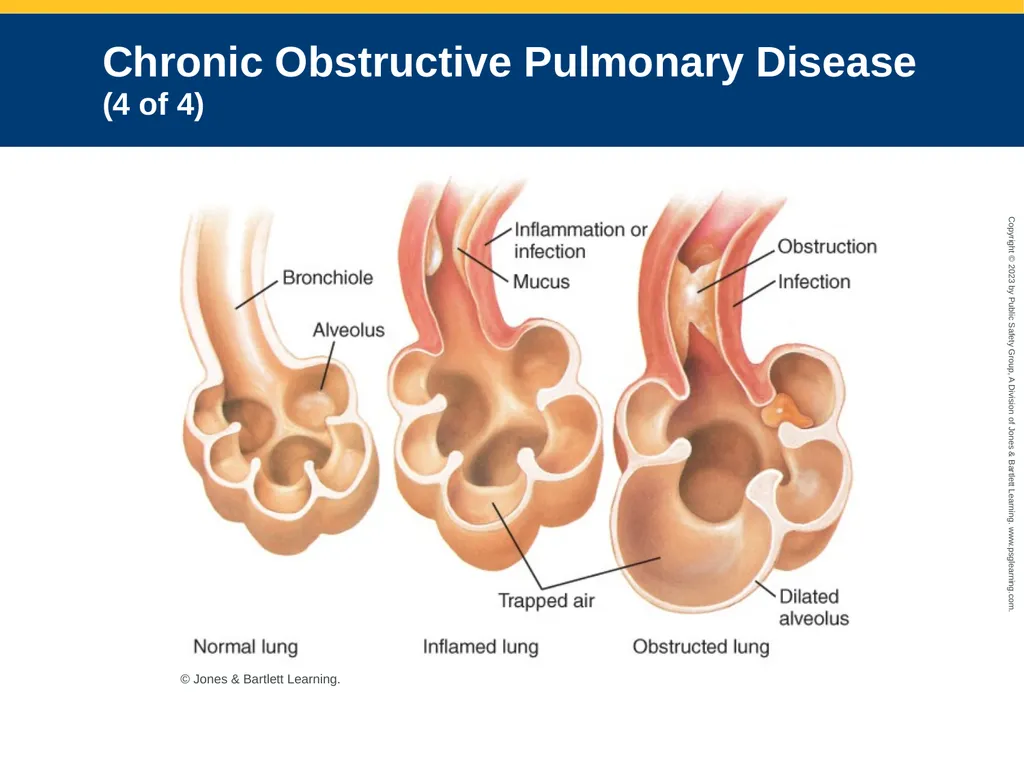 Chronic Obstructive Pulmonary Disease
(4 of 4)

Bronchiole

Alveolus

Inflammation or infection

Mucus

Obstruction

Infection

Trapped air

Dilated alveolus

Normal lung

Inflamed lung

Obstructed lung

© Jones & Bartlett Learning.

Copyright © 2023 by Public Safety Group, A Division of Jones & Bartlett Learning. www.psglearning.com.